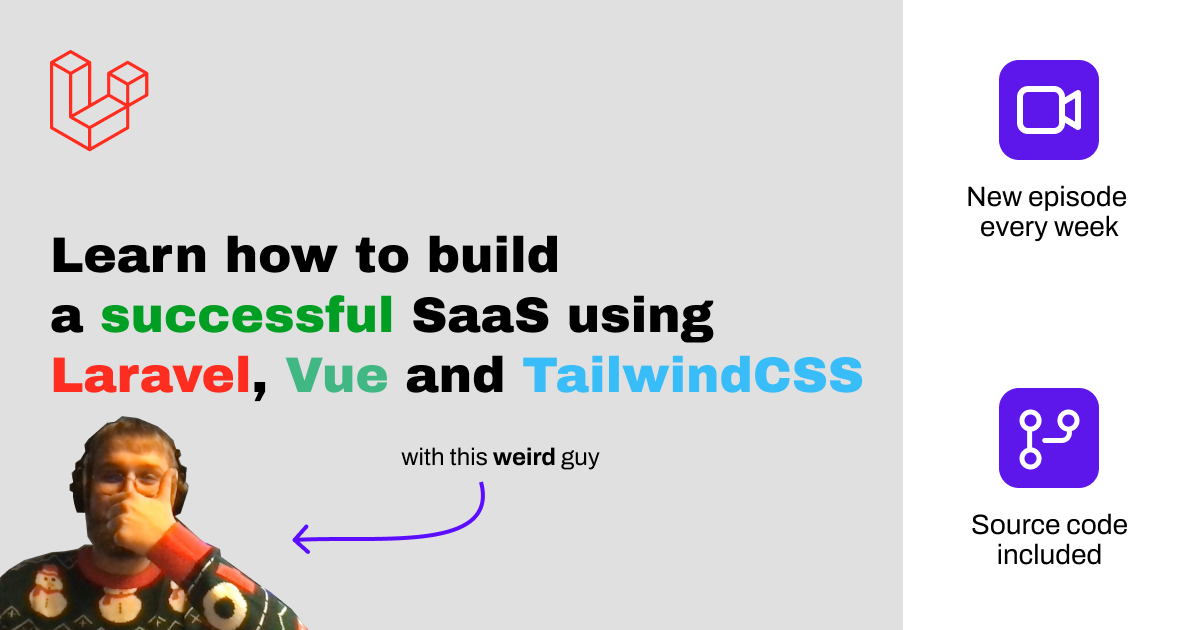 Learn how to build a successful SaaS using Laravel, Vue and TailwindCSS

with this weird guy

New episode every week

Source code included